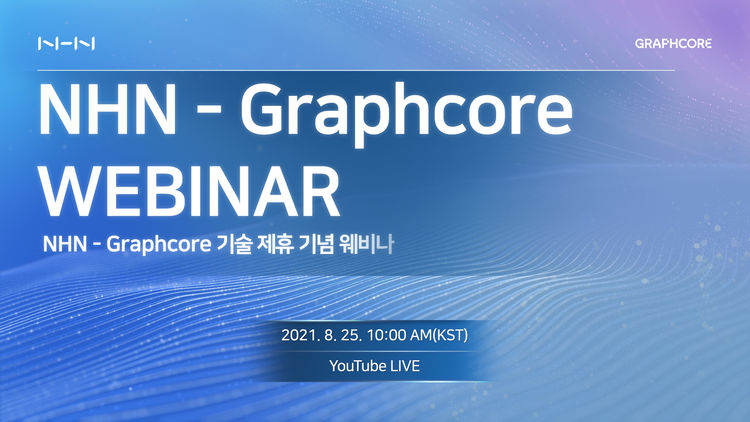 NHN

GRAPHCORE

NHN - Graphcore WEBINAR

NHN - Graphcore 기술 제휴 기념 웨비나

2021. 8. 25. 10:00 AM(KST)

YouTube LIVE